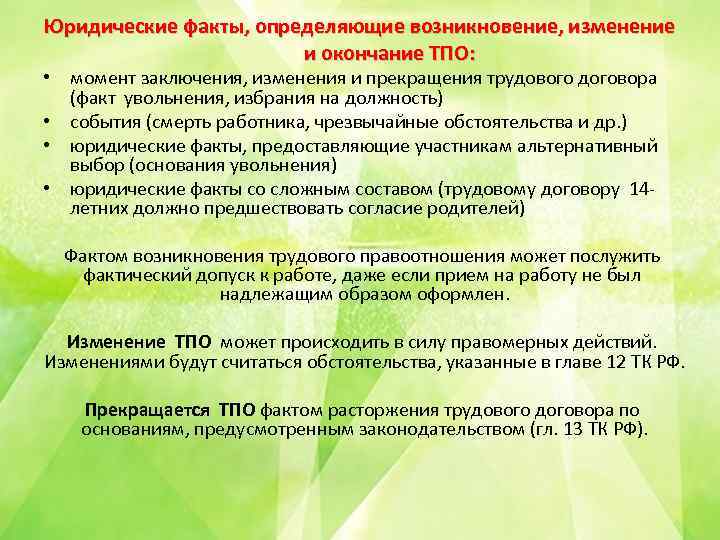 Юридические факты, определяющие возникновение, изменение и окончание ТПО:

• момент заключения, изменения и прекращения трудового договора (факт увольнения, избрания на должность)
• события (смерть работника, чрезвычайные обстоятельства и др.)
• юридические факты, предоставляющие участникам альтернативный выбор (основания увольнения)
• юридические факты со сложным составом (трудовому договору 14-летних должно предшествовать согласие родителей)

Фактом возникновения трудового правоотношения может послужить фактический допуск к работе, даже если прием на работу не был надлежащим образом оформлен.

Изменение ТПО может происходить в силу правомерных действий. Изменениями будут считаться обстоятельства, указанные в главе 12 ТК РФ.

Прекращается ТПО фактом расторжения трудового договора по основаниям, предусмотренным законодательством (гл. 13 ТК РФ).